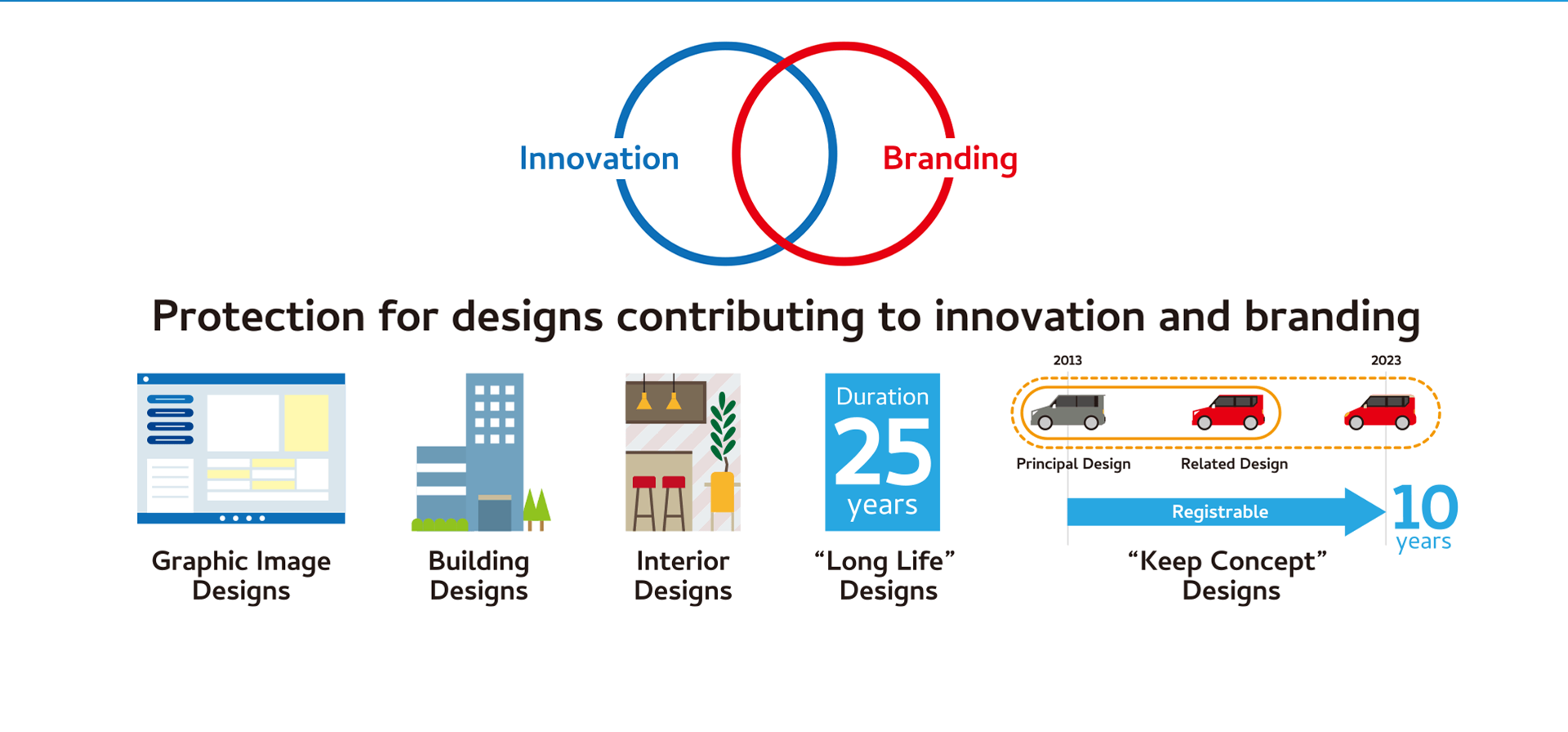 Innovation

Branding

Protection for designs contributing to innovation and branding

Graphic Image Designs

Building Designs

Interior Designs

Duration
25
years

“Long Life” Designs

2013

2023

Principal Design

Related Design

Registrable

10
years

“Keep Concept” Designs